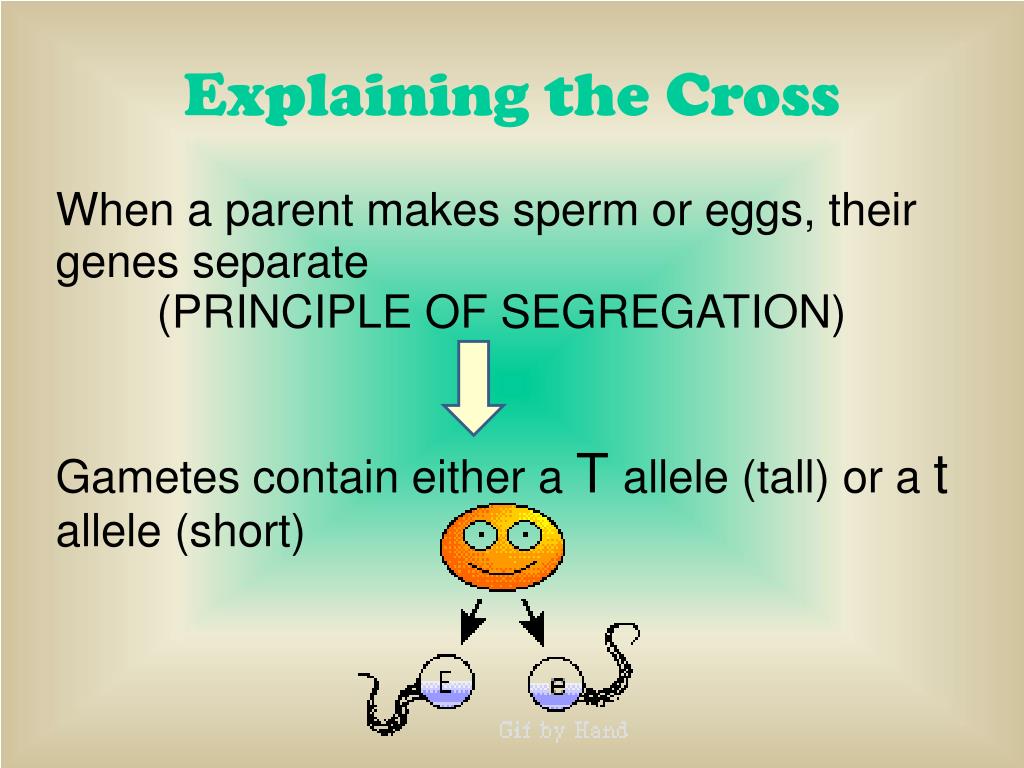 Explaining the Cross

When a parent makes sperm or eggs, their genes separate
(PRINCIPLE OF SEGREGATION)

Gametes contain either a T allele (tall) or a t allele (short)

E e

Gif by Hand